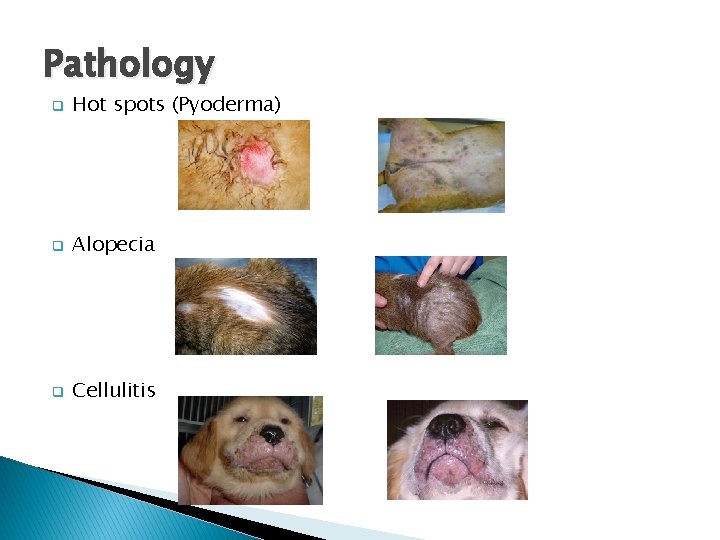 Pathology

Hot spots (Pyoderma)

Alopecia

Cellulitis